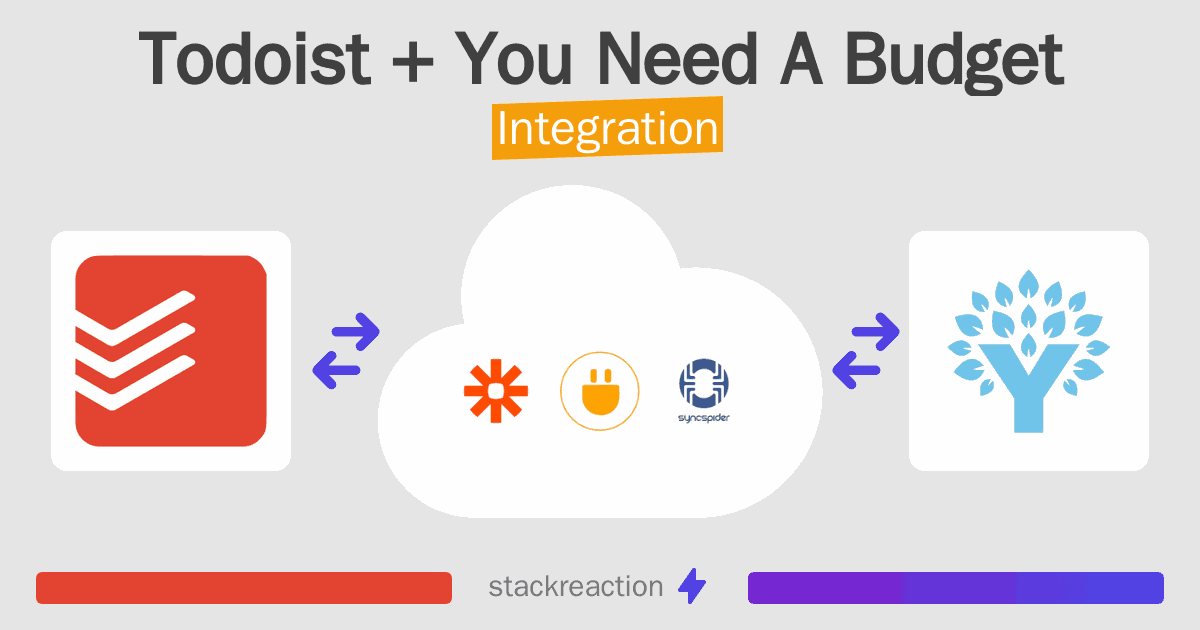 Todoist + You Need A Budget
Integration

syncspider

stackreaction